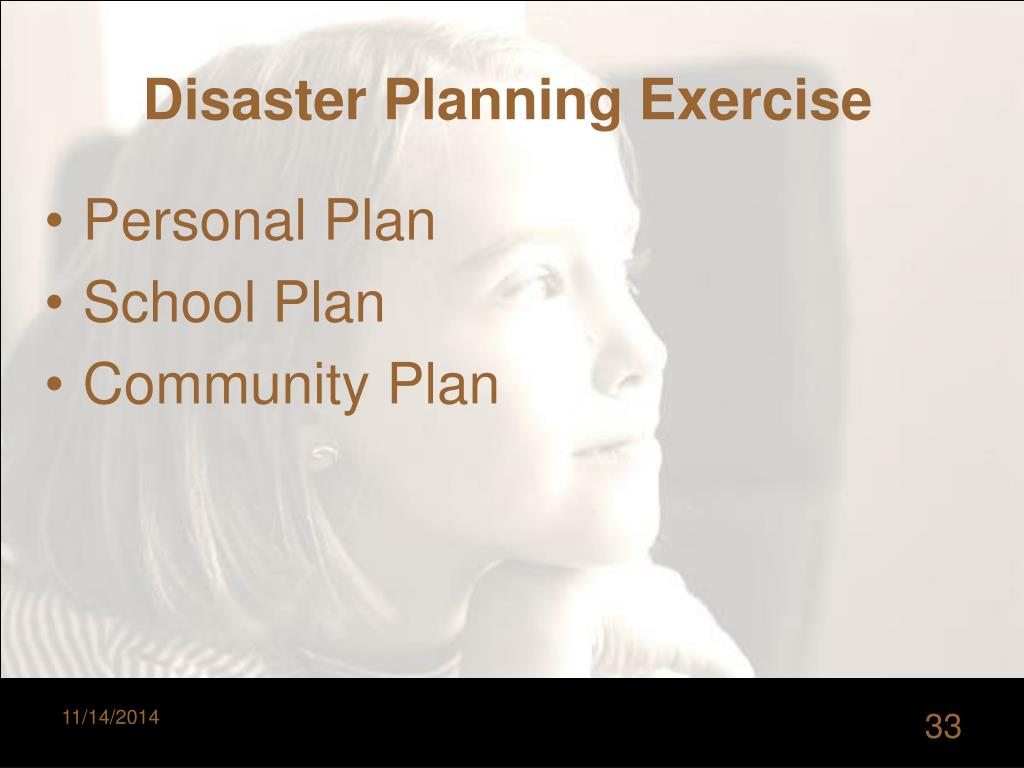 Disaster Planning Exercise

• Personal Plan
• School Plan
• Community Plan

11/14/2014

33